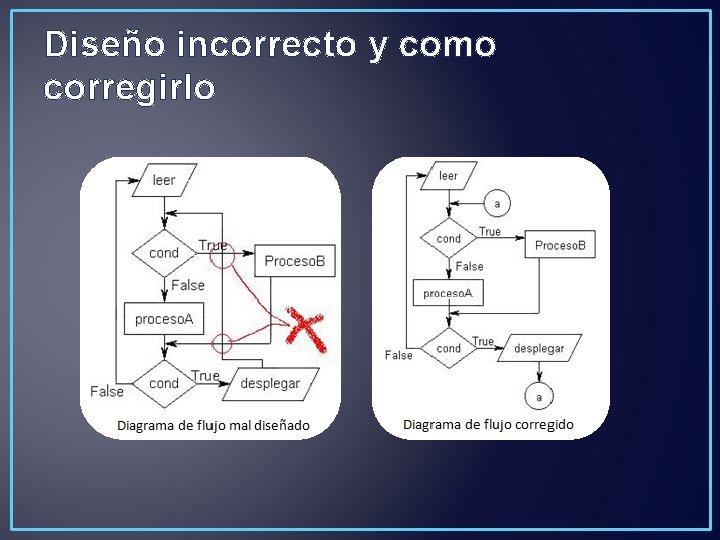 Diseño incorrecto y como corregirlo

leer
cond
True
ProcesoB
False
procesoA
cond
True
desplegar
False
Diagrama de flujo mal diseñado

leer
a
cond
True
ProcesoB
False
procesoA
cond
True
desplegar
False
a
Diagrama de flujo corregido